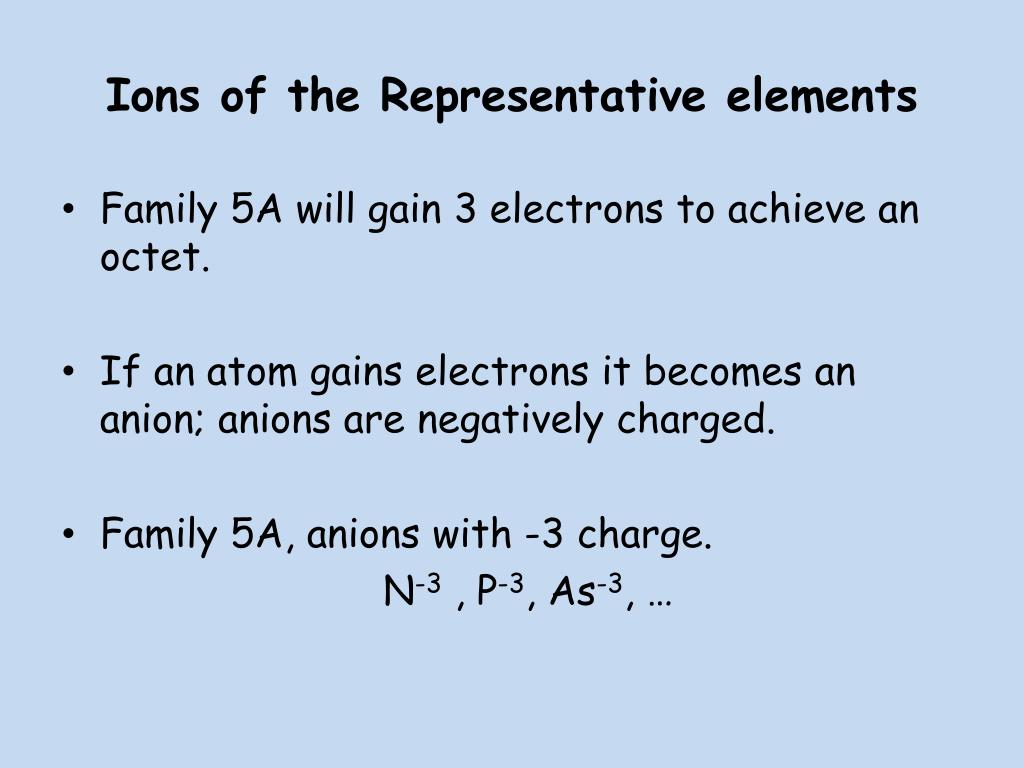 Ions of the Representative elements

• Family 5A will gain 3 electrons to achieve an octet.

• If an atom gains electrons it becomes an anion; anions are negatively charged.

• Family 5A, anions with -3 charge.

$N^{-3}$ , $P^{-3}$, $As^{-3}$, …